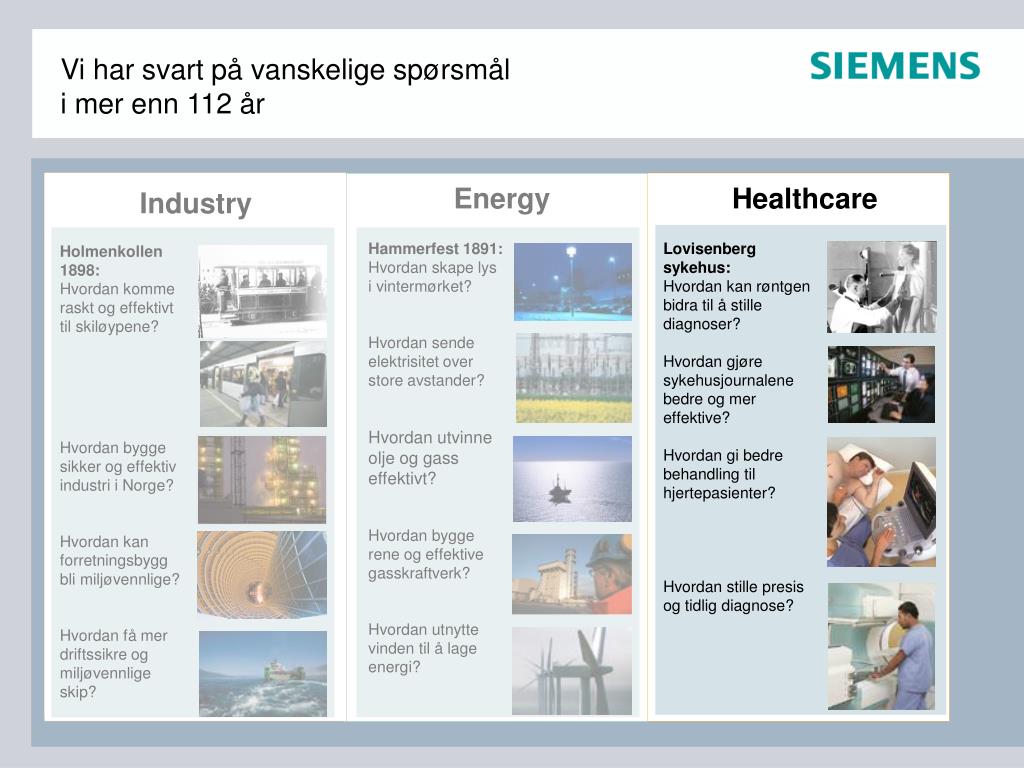 Vi har svart på vanskelige spørsmål
i mer enn 112 år

SIEMENS

Industry

Holmenkollen 1898:
Hvordan komme raskt og effektivt til skiløypene?

Hvordan bygge sikker og effektiv industri i Norge?

Hvordan kan forretningsbygg bli miljøvennlige?

Hvordan få mer driftssikre og miljøvennlige skip?

Energy

Hammerfest 1891:
Hvordan skape lys i vintermørket?

Hvordan sende elektrisitet over store avstander?

Hvordan utvinne olje og gass effektivt?

Hvordan bygge rene og effektive gasskraftverk?

Hvordan utnytte vinden til å lage energi?

Healthcare

Lovisenberg sykehus:
Hvordan kan røntgen bidra til å stille diagnoser?

Hvordan gjøre sykehusjournalene bedre og mer effektive?

Hvordan gi bedre behandling til hjertepasienter?

Hvordan stille presis og tidlig diagnose?